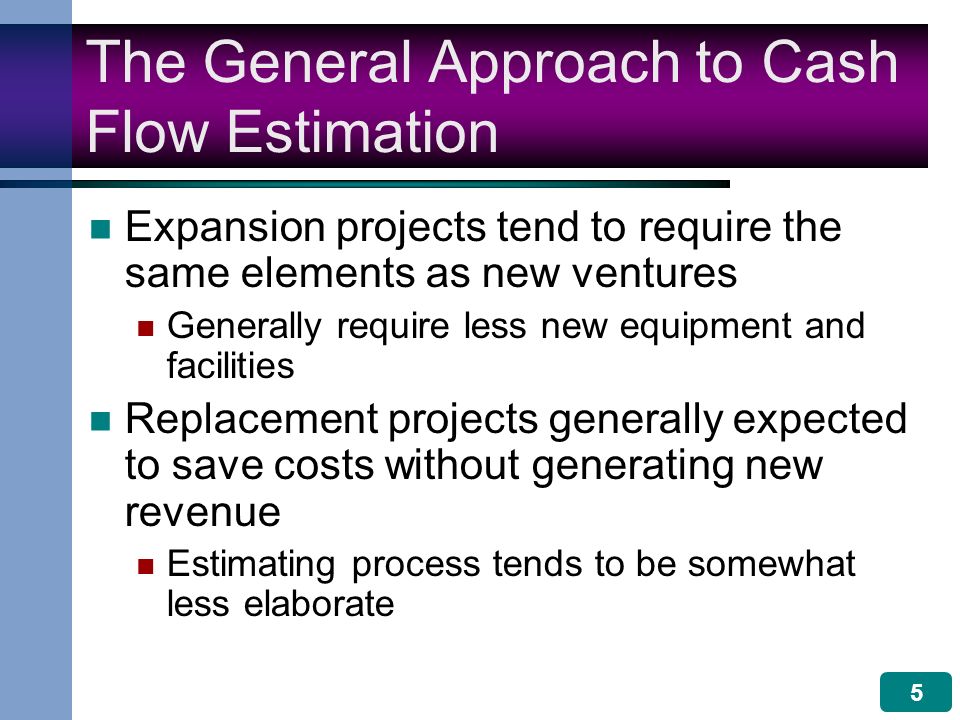 The General Approach to Cash Flow Estimation

Expansion projects tend to require the same elements as new ventures

Generally require less new equipment and facilities

Replacement projects generally expected to save costs without generating new revenue

Estimating process tends to be somewhat less elaborate

5